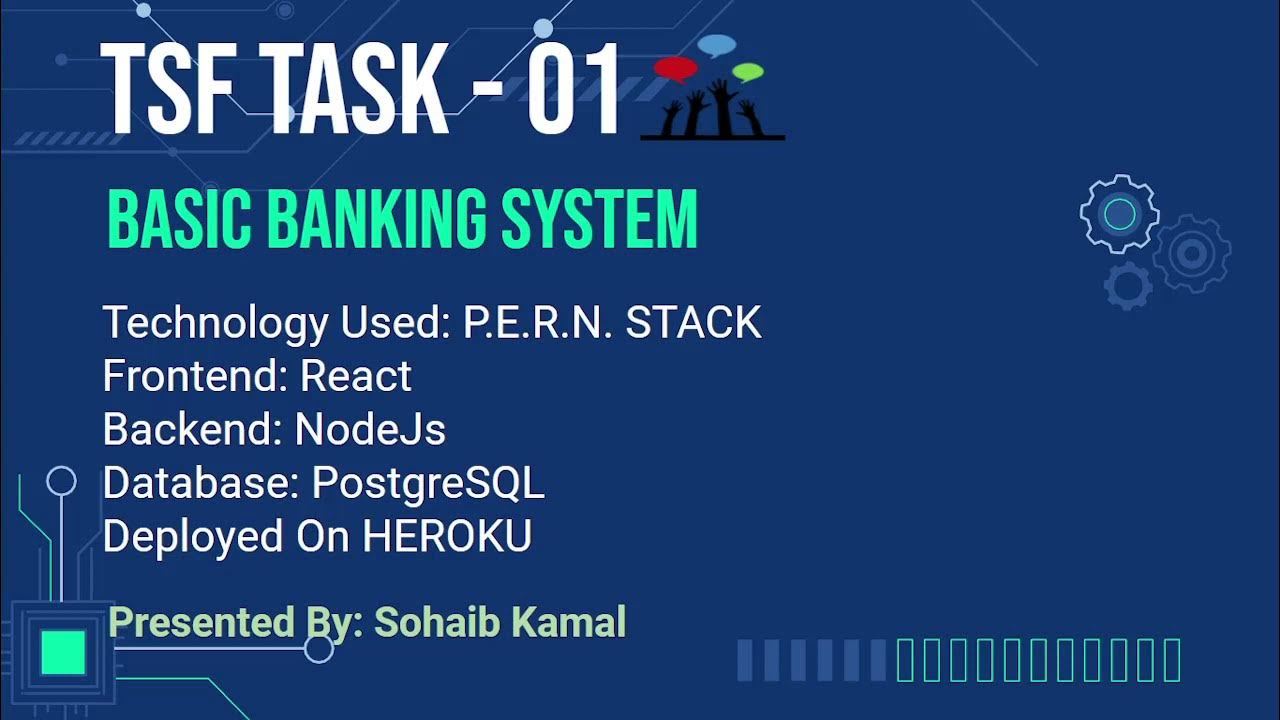 TSF TASK - 01

BASIC BANKING SYSTEM

Technology Used: P.E.R.N. STACK
Frontend: React
Backend: NodeJs
Database: PostgreSQL
Deployed On HEROKU

Presented By: Sohaib Kamal